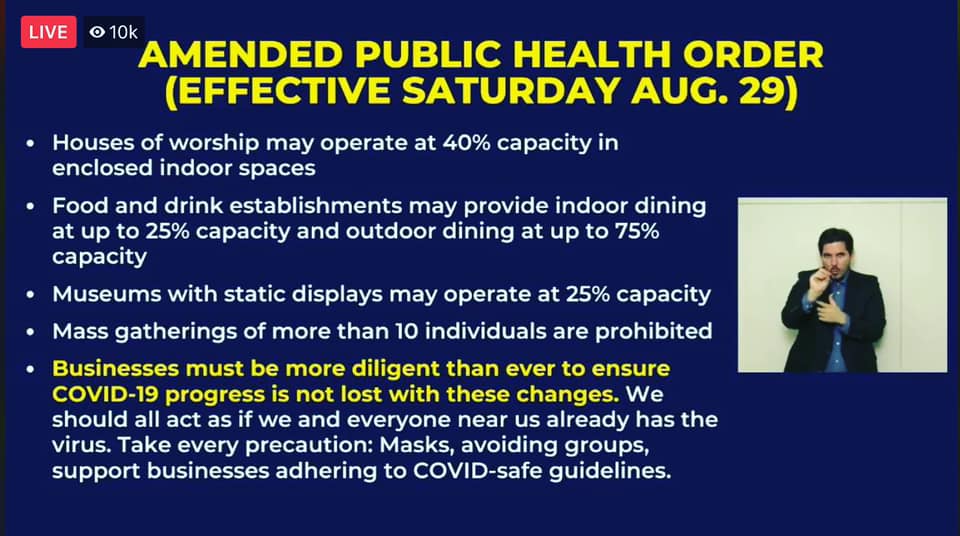 LIVE 10k

AMENDED PUBLIC HEALTH ORDER (EFFECTIVE SATURDAY AUG. 29)

• Houses of worship may operate at 40% capacity in enclosed indoor spaces

• Food and drink establishments may provide indoor dining at up to 25% capacity and outdoor dining at up to 75% capacity

• Museums with static displays may operate at 25% capacity

• Mass gatherings of more than 10 individuals are prohibited

• Businesses must be more diligent than ever to ensure COVID-19 progress is not lost with these changes. We should all act as if we and everyone near us already has the virus. Take every precaution: Masks, avoiding groups, support businesses adhering to COVID-safe guidelines.